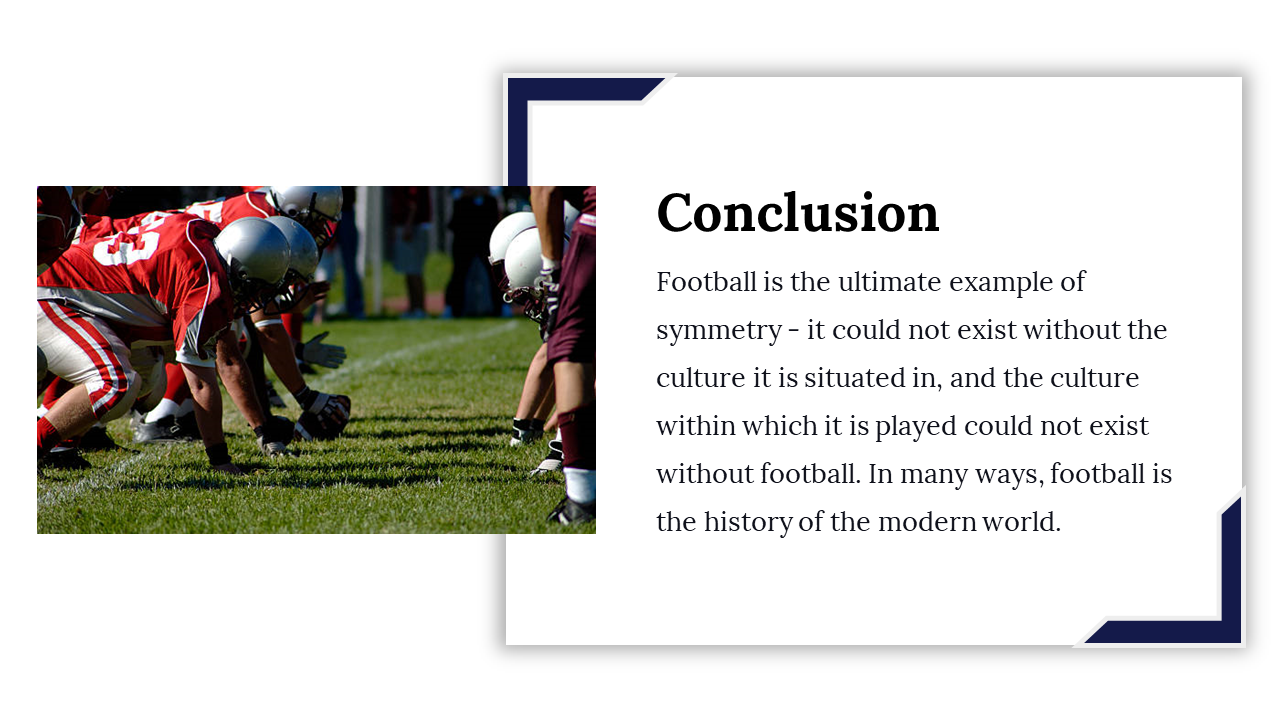 Conclusion

Football is the ultimate example of symmetry - it could not exist without the culture it is situated in, and the culture within which it is played could not exist without football. In many ways, football is the history of the modern world.